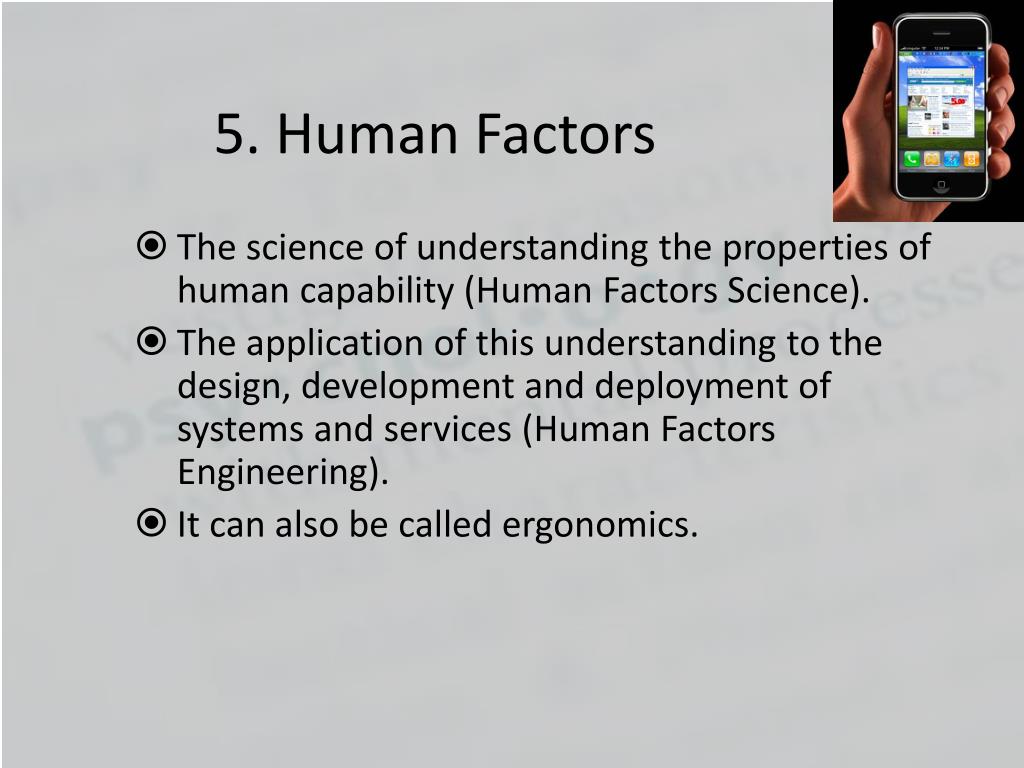 5. Human Factors

The science of understanding the properties of human capability (Human Factors Science).

The application of this understanding to the design, development and deployment of systems and services (Human Factors Engineering).

It can also be called ergonomics.